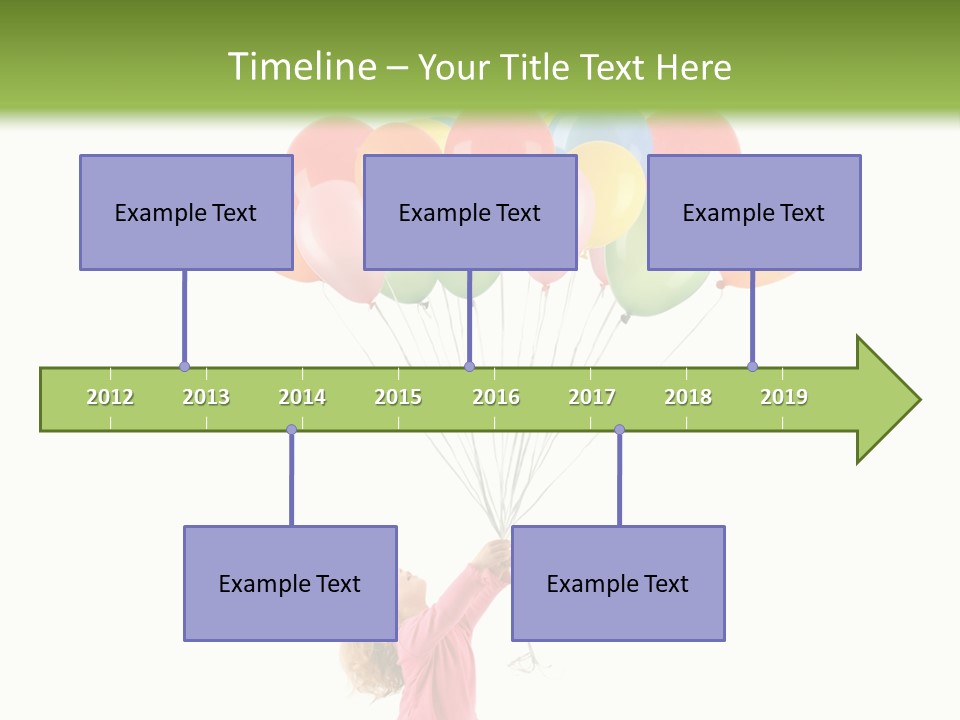 Timeline – Your Title Text Here

Example Text

Example Text

Example Text

2012 2013 2014 2015 2016 2017 2018 2019

Example Text

Example Text